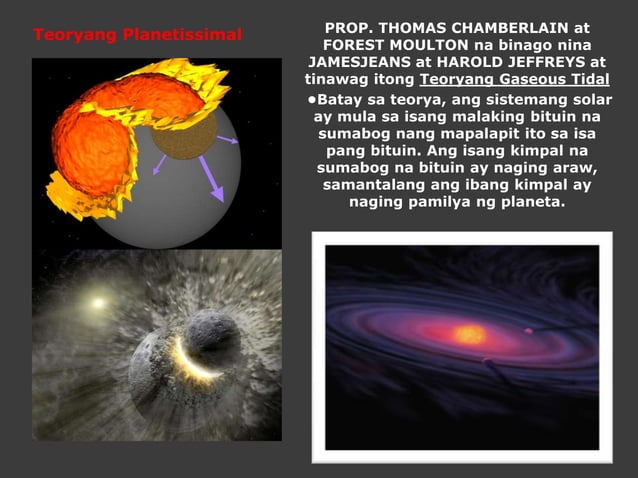 Teoryang Planetissimal

PROP. THOMAS CHAMBERLAIN at FOREST MOULTON na binago nina JAMESJEANS at HAROLD JEFFREYS at tinawag itong Teoryang Gaseous Tidal

•Batay sa teorya, ang sistemang solar ay mula sa isang malaking bituin na sumabog nang mapalapit ito sa isa pang bituin. Ang isang kimpal na sumabog na bituin ay naging araw, samantalang ang ibang kimpal ay naging pamilya ng planeta.